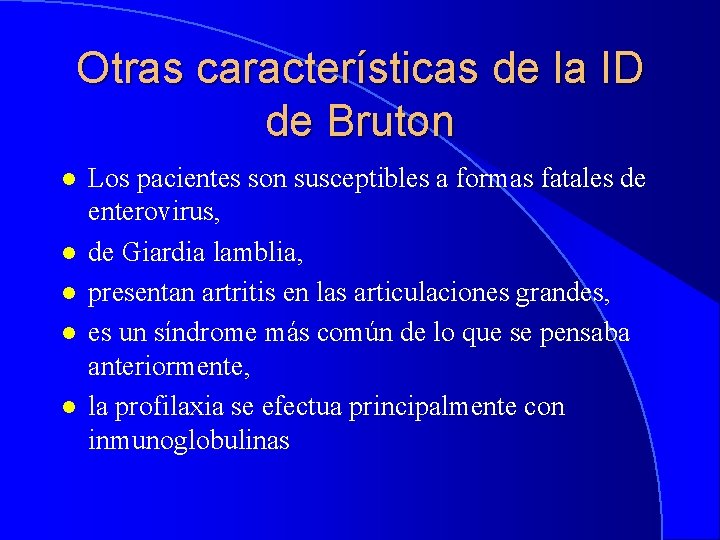 Otras características de la ID de Bruton

- Los pacientes son susceptibles a formas fatales de enterovirus,
- de Giardia lamblia,
- presentan artritis en las articulaciones grandes,
- es un síndrome más común de lo que se pensaba anteriormente,
- la profilaxia se efectua principalmente con inmunoglobulinas